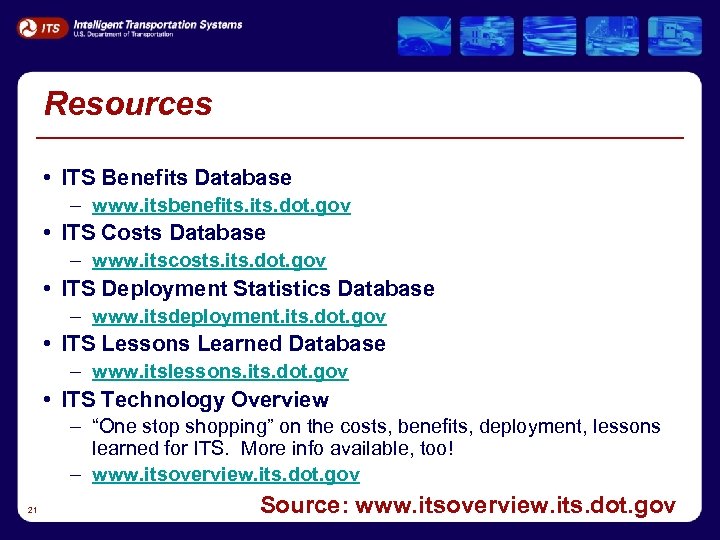 ITS Intelligent Transportation Systems
U.S. Department of Transportation

Resources

• ITS Benefits Database
– www.itsbenefits.its.dot.gov
• ITS Costs Database
– www.itscosts.its.dot.gov
• ITS Deployment Statistics Database
– www.itsdeployment.its.dot.gov
• ITS Lessons Learned Database
– www.itslessons.its.dot.gov
• ITS Technology Overview
– “One stop shopping” on the costs, benefits, deployment, lessons learned for ITS. More info available, too!
– www.itsoverview.its.dot.gov

21

Source: www.itsoverview.its.dot.gov